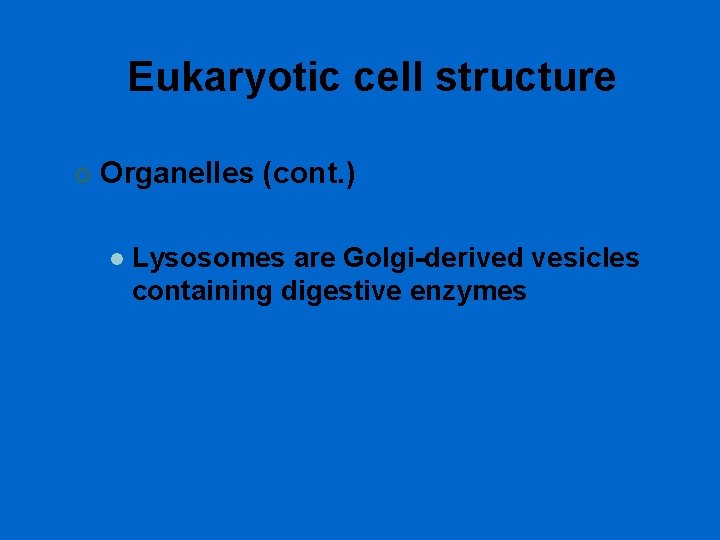 Eukaryotic cell structure

Organelles (cont.)

Lysosomes are Golgi-derived vesicles containing digestive enzymes